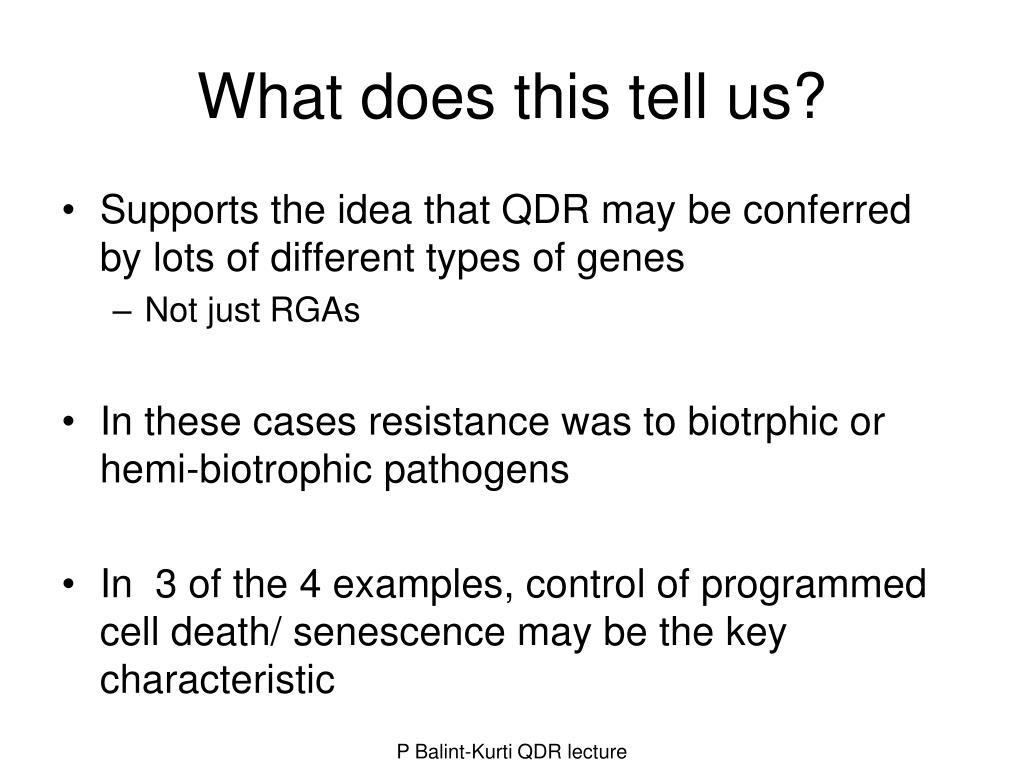 What does this tell us?

• Supports the idea that QDR may be conferred by lots of different types of genes
– Not just RGAs

• In these cases resistance was to biotrphic or hemi-biotrophic pathogens

• In 3 of the 4 examples, control of programmed cell death/ senescence may be the key characteristic

P Balint-Kurti QDR lecture